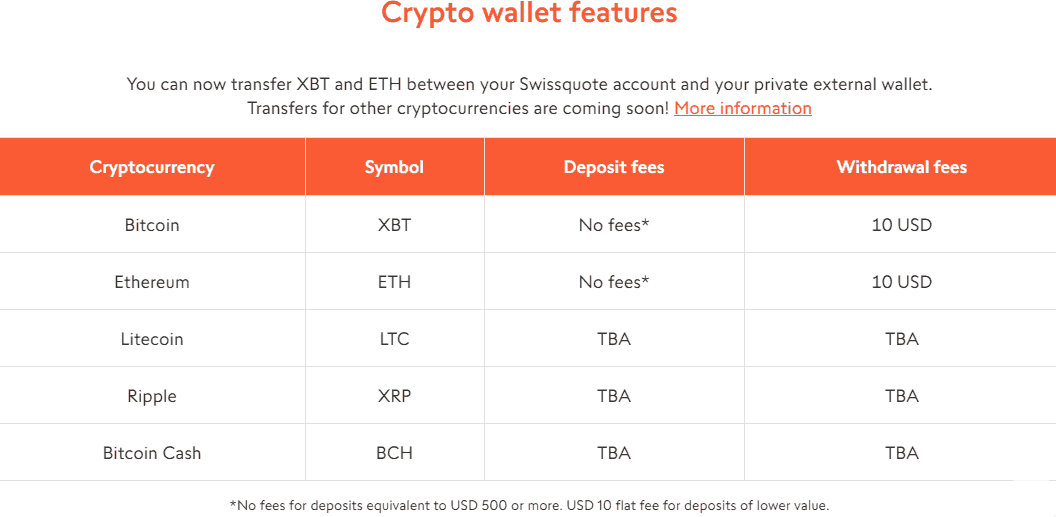 Crypto wallet features

You can now transfer XBT and ETH between your Swissquote account and your private external wallet. Transfers for other cryptocurrencies are coming soon! More information

| Cryptocurrency | Symbol | Deposit fees | Withdrawal fees |
|---|---|---|---|
| Bitcoin | XBT | No fees* | 10 USD |
| Ethereum | ETH | No fees* | 10 USD |
| Litecoin | LTC | TBA | TBA |
| Ripple | XRP | TBA | TBA |
| Bitcoin Cash | BCH | TBA | TBA |

*No fees for deposits equivalent to USD 500 or more. USD 10 flat fee for deposits of lower value.